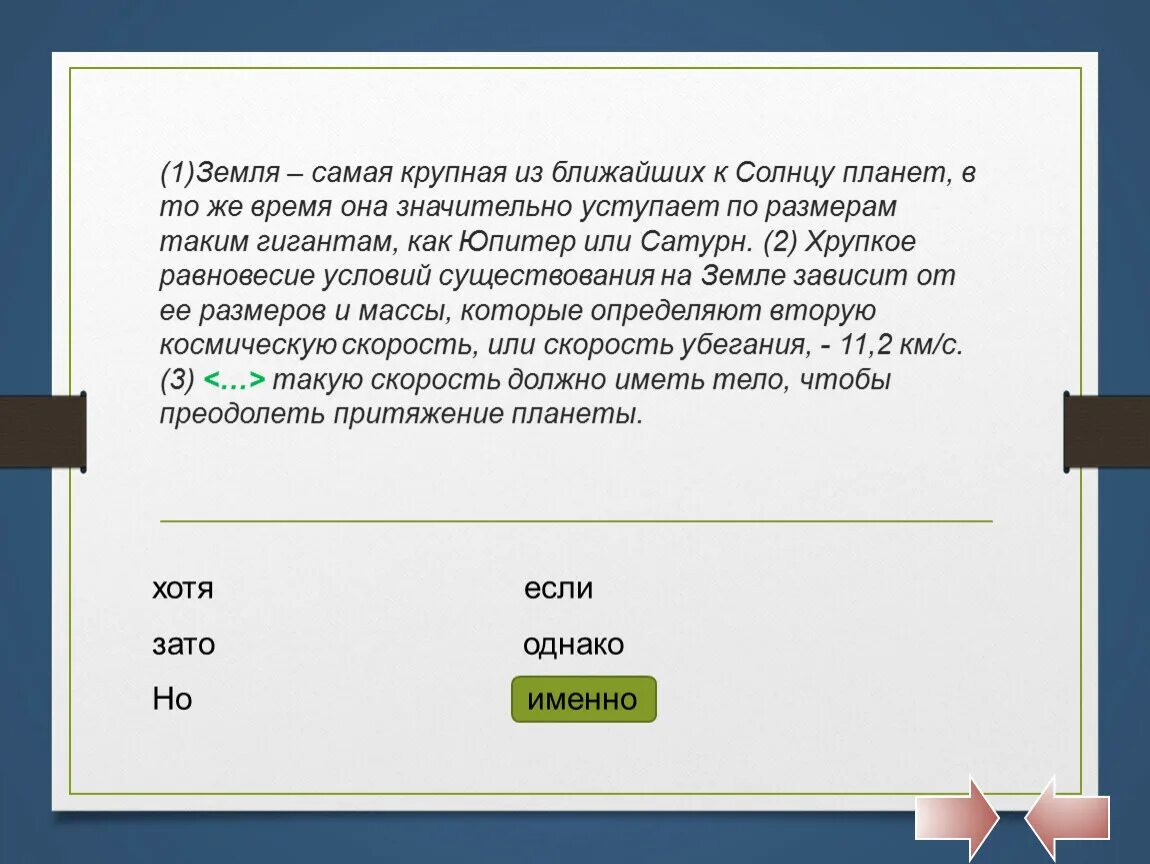 (1)Земля – самая крупная из ближайших к Солнцу планет, в то же время она значительно уступает по размерам таким гигантам, как Юпитер или Сатурн. (2) Хрупкое равновесие условий существования на Земле зависит от ее размеров и массы, которые определяют вторую космическую скорость, или скорость убегания, - 11,2 км/с. (3) <…> такую скорость должно иметь тело, чтобы преодолеть притяжение планеты.

хотя

зато

Но

если

однако

именно